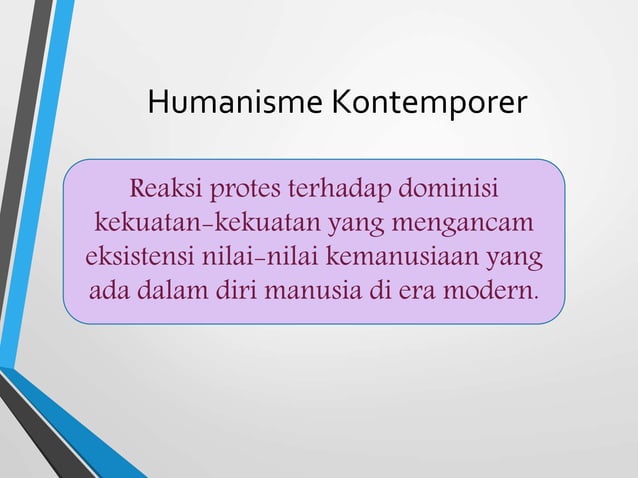 Humanisme Kontemporer

Reaksi protes terhadap dominisi kekuatan-kekuatan yang mengancam eksistensi nilai-nilai kemanusiaan yang ada dalam diri manusia di era modern.